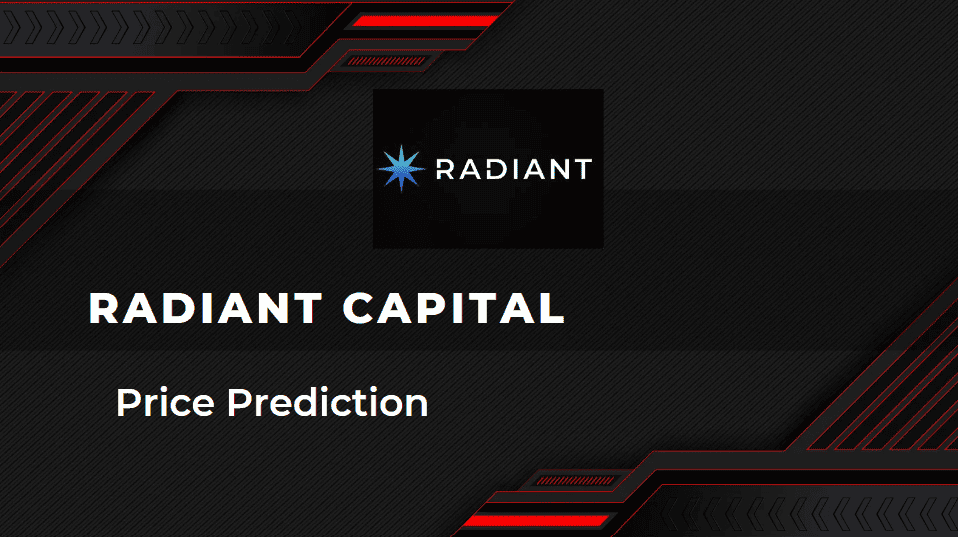 RADIANT

RADIANT CAPITAL

Price Prediction